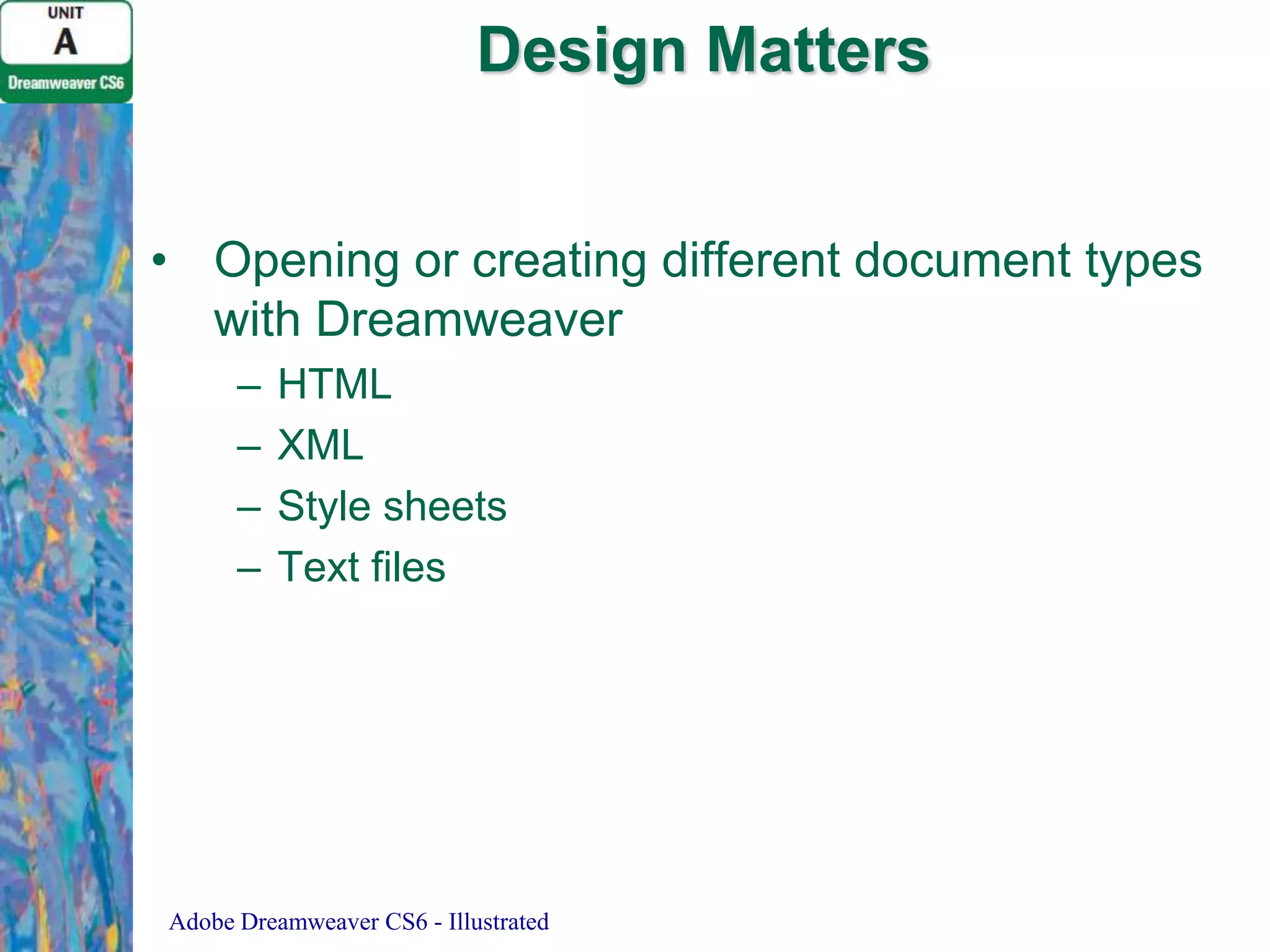 UNIT
A
Dreamweaver CS6

Design Matters

• Opening or creating different document types with Dreamweaver
– HTML
– XML
– Style sheets
– Text files

Adobe Dreamweaver CS6 - Illustrated